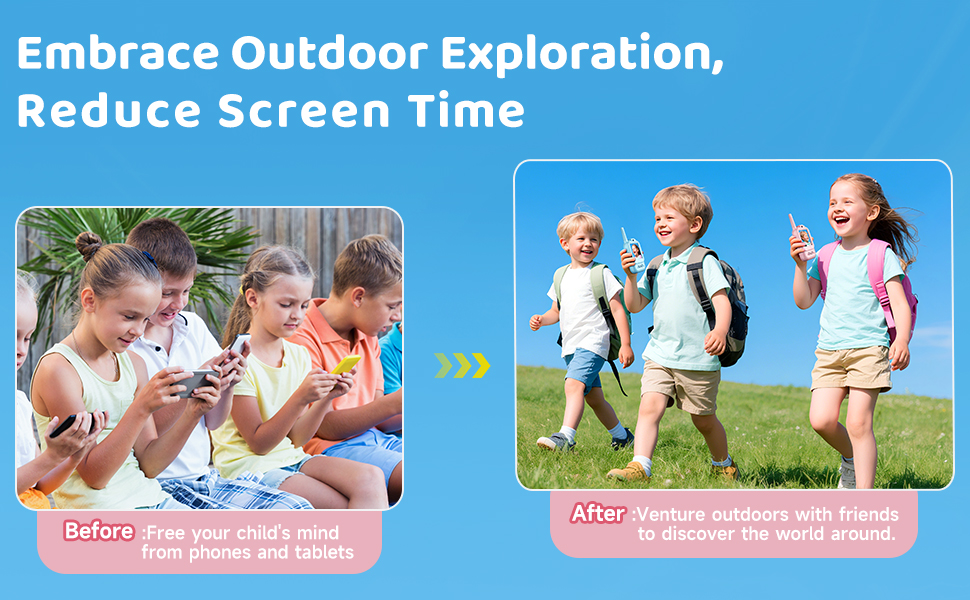 Embrace Outdoor Exploration, Reduce Screen Time

Before :Free your child's mind from phones and tablets

After :Venture outdoors with friends to discover the world around.